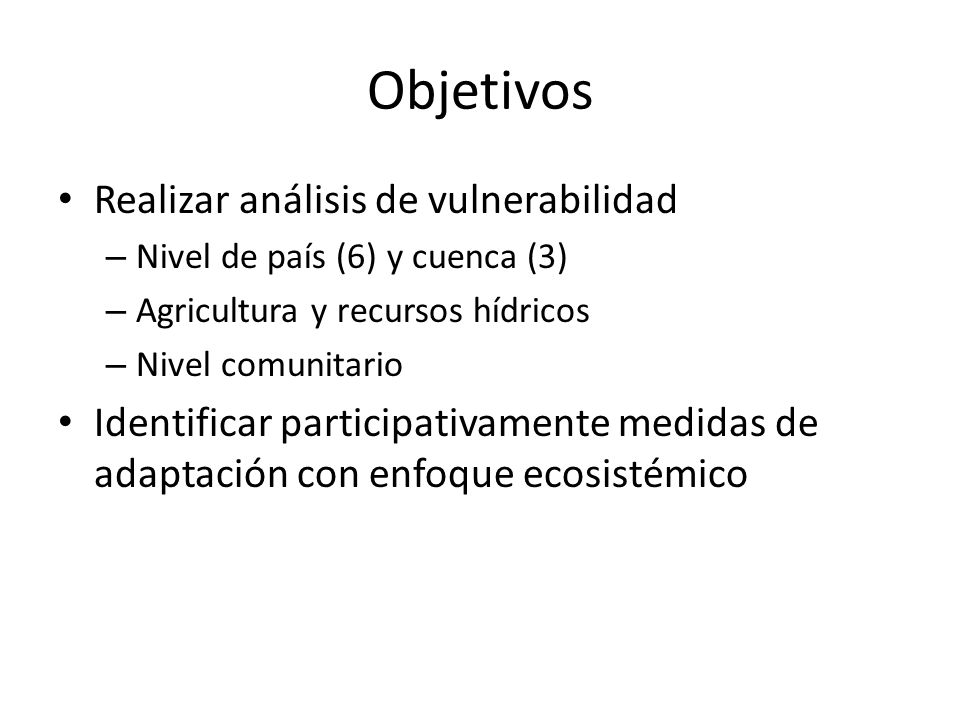 Objetivos

• Realizar análisis de vulnerabilidad
  – Nivel de país (6) y cuenca (3)
  – Agricultura y recursos hídricos
  – Nivel comunitario
• Identificar participativamente medidas de adaptación con enfoque ecosistémico